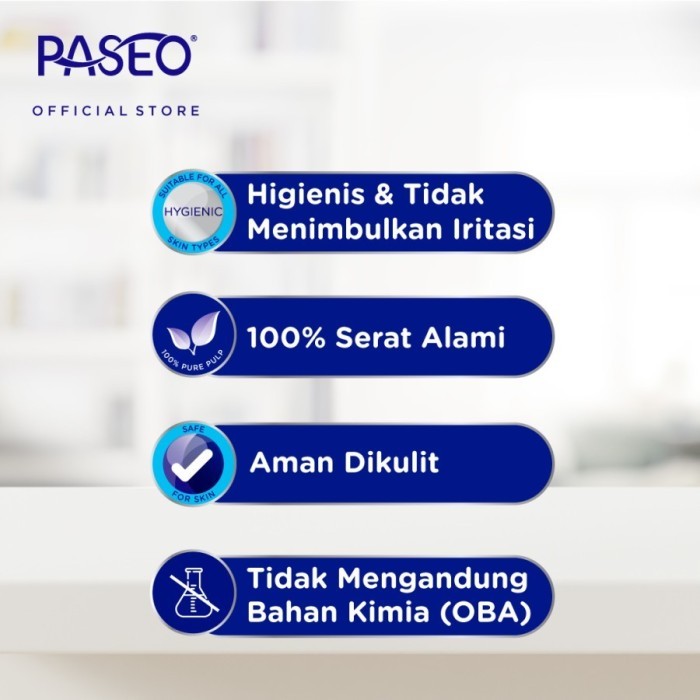 PASEO®
OFFICIAL STORE

SUITABLE FOR ALL
HYGIENIC
SKIN TYPES
Higienis & Tidak Menimbulkan Iritasi

100% PURE PULP
100% Serat Alami

SAFE
FOR SKIN
Aman Dikulit

Tidak Mengandung Bahan Kimia (OBA)